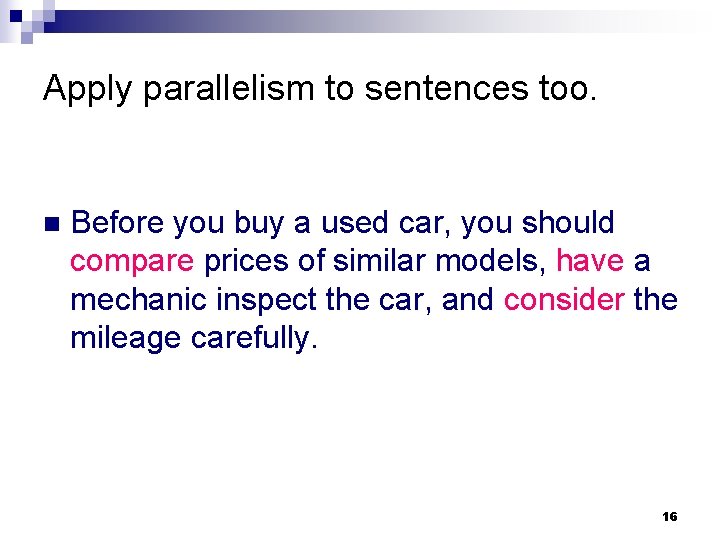 Apply parallelism to sentences too.

Before you buy a used car, you should compare prices of similar models, have a mechanic inspect the car, and consider the mileage carefully.

16